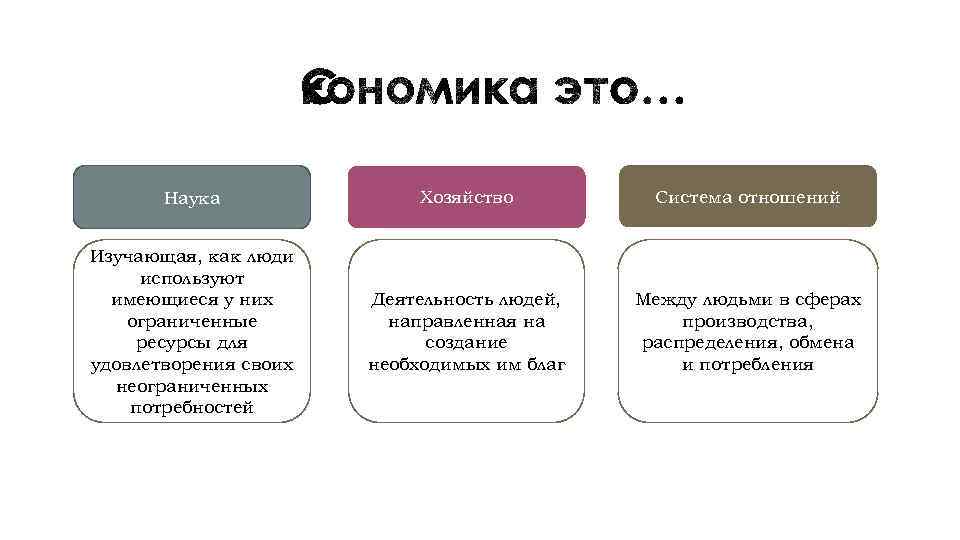 Экономика это…

Наука

Изучающая, как люди используют имеющиеся у них ограниченные ресурсы для удовлетворения своих неограниченных потребностей

Хозяйство

Деятельность людей, направленная на создание необходимых им благ

Система отношений

Между людьми в сферах производства, распределения, обмена и потребления